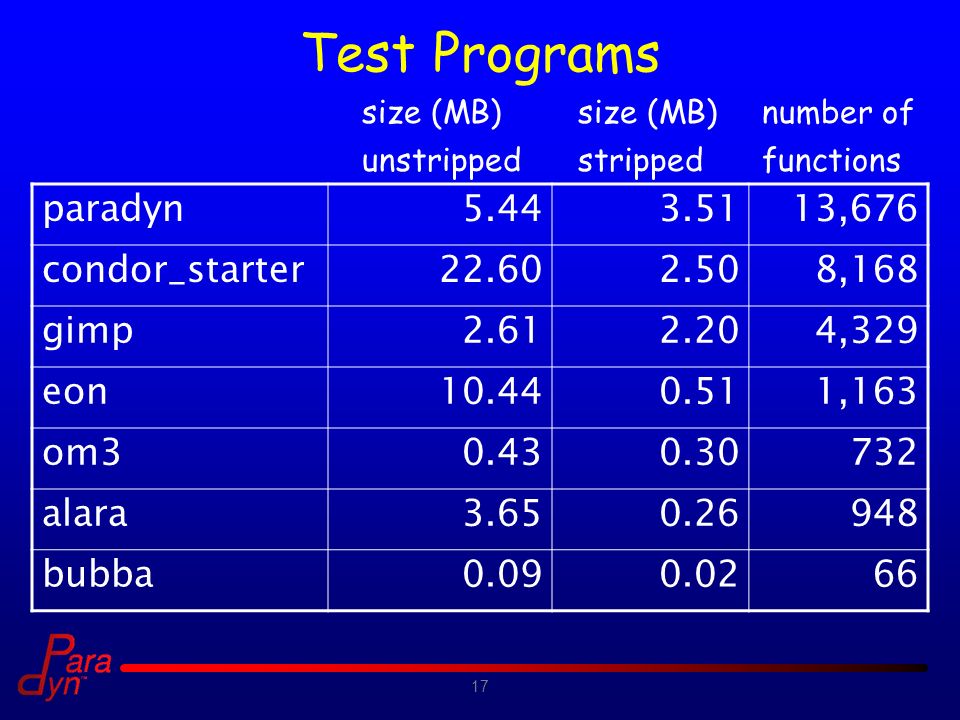 Test Programs

| | size (MB) unstripped | size (MB) stripped | number of functions |
|---|---|---|---|
| paradyn | 5.44 | 3.51 | 13,676 |
| condor_starter | 22.60 | 2.50 | 8,168 |
| gimp | 2.61 | 2.20 | 4,329 |
| eon | 10.44 | 0.51 | 1,163 |
| om3 | 0.43 | 0.30 | 732 |
| alara | 3.65 | 0.26 | 948 |
| bubba | 0.09 | 0.02 | 66 |

Para dyn

17